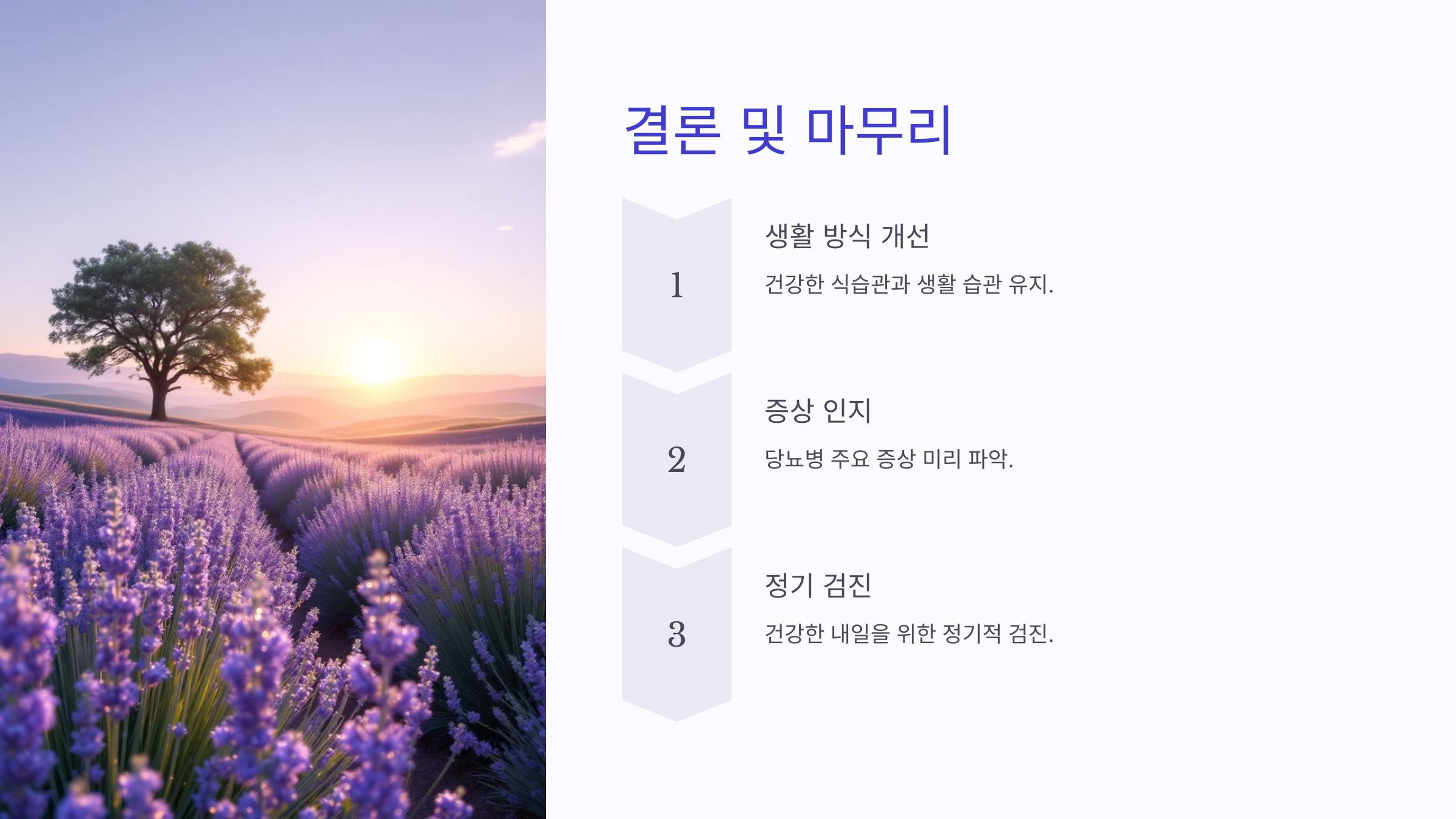 결론 및 마무리

1

생활 방식 개선

건강한 식습관과 생활 습관 유지.

2

증상 인지

당뇨병 주요 증상 미리 파악.

3

정기 검진

건강한 내일을 위한 정기적 검진.